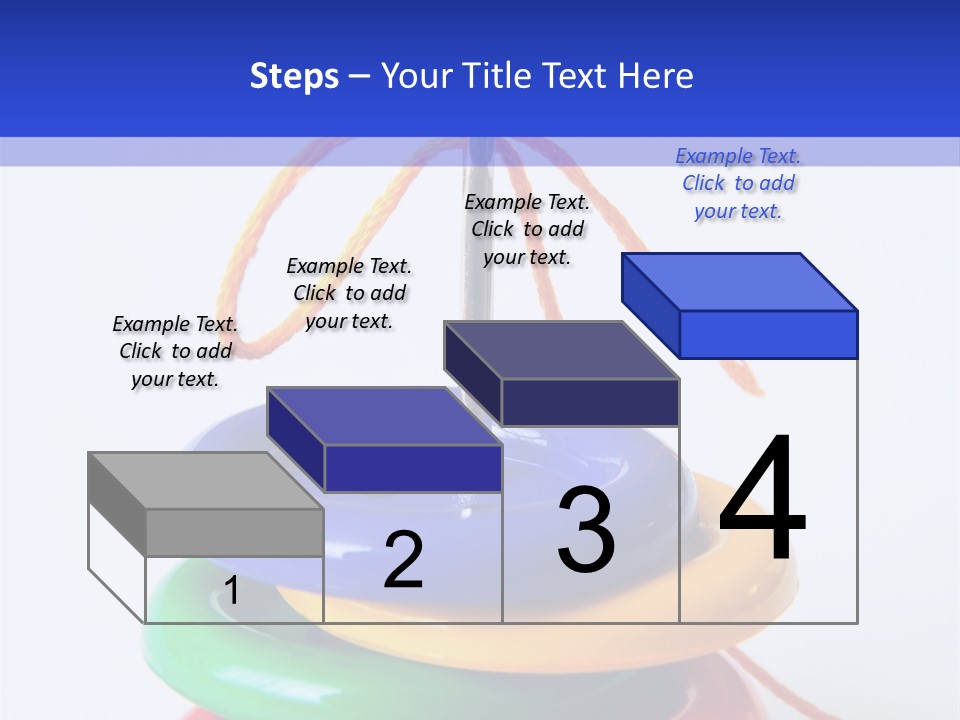 Steps – Your Title Text Here

Example Text. Click to add your text.

Example Text. Click to add your text.

Example Text. Click to add your text.

Example Text. Click to add your text.

1

2

3

4